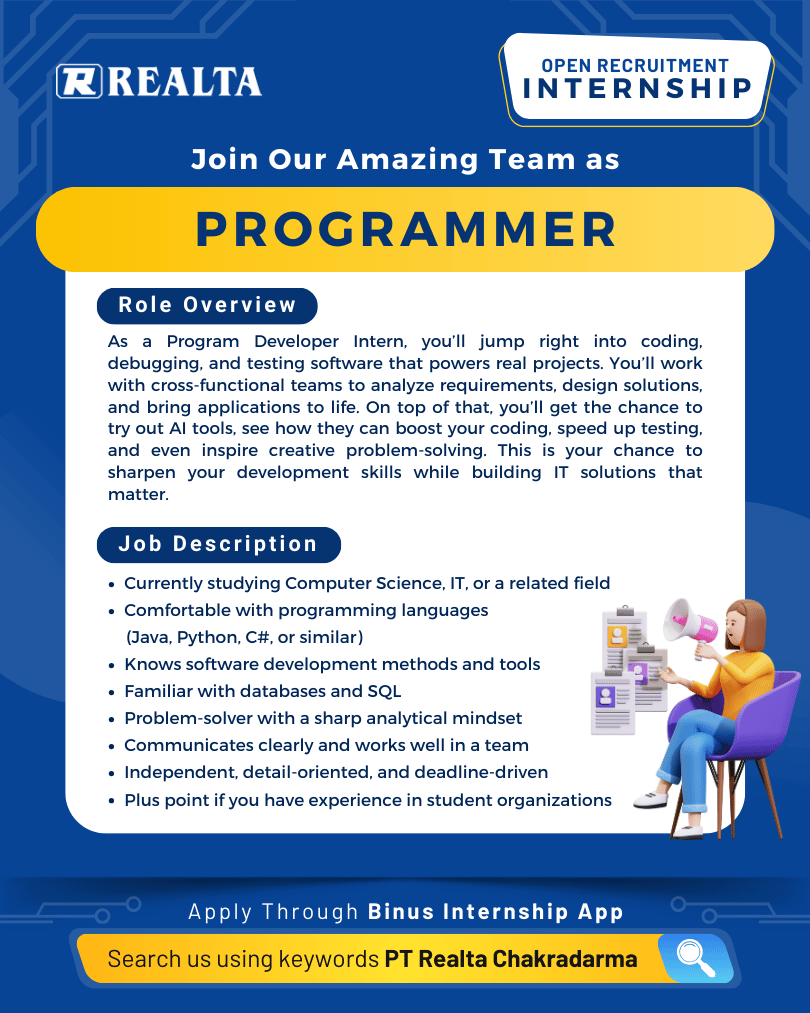 REALTA

OPEN RECRUITMENT
INTERNSHIP

Join Our Amazing Team as

PROGRAMMER

Role Overview

As a Program Developer Intern, you'll jump right into coding, debugging, and testing software that powers real projects. You'll work with cross-functional teams to analyze requirements, design solutions, and bring applications to life. On top of that, you'll get the chance to try out AI tools, see how they can boost your coding, speed up testing, and even inspire creative problem-solving. This is your chance to sharpen your development skills while building IT solutions that matter.

Job Description

• Currently studying Computer Science, IT, or a related field
• Comfortable with programming languages (Java, Python, C#, or similar)
• Knows software development methods and tools
• Familiar with databases and SQL
• Problem-solver with a sharp analytical mindset
• Communicates clearly and works well in a team
• Independent, detail-oriented, and deadline-driven
• Plus point if you have experience in student organizations

Apply Through Binus Internship App

Search us using keywords PT Realta Chakradarma